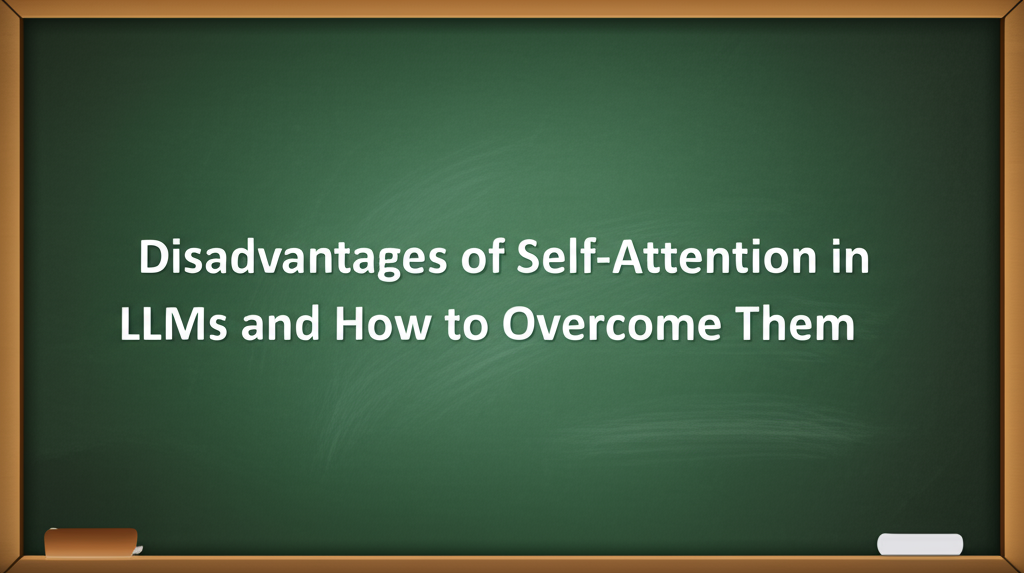 Disadvantages of Self-Attention in LLMs and How to Overcome Them